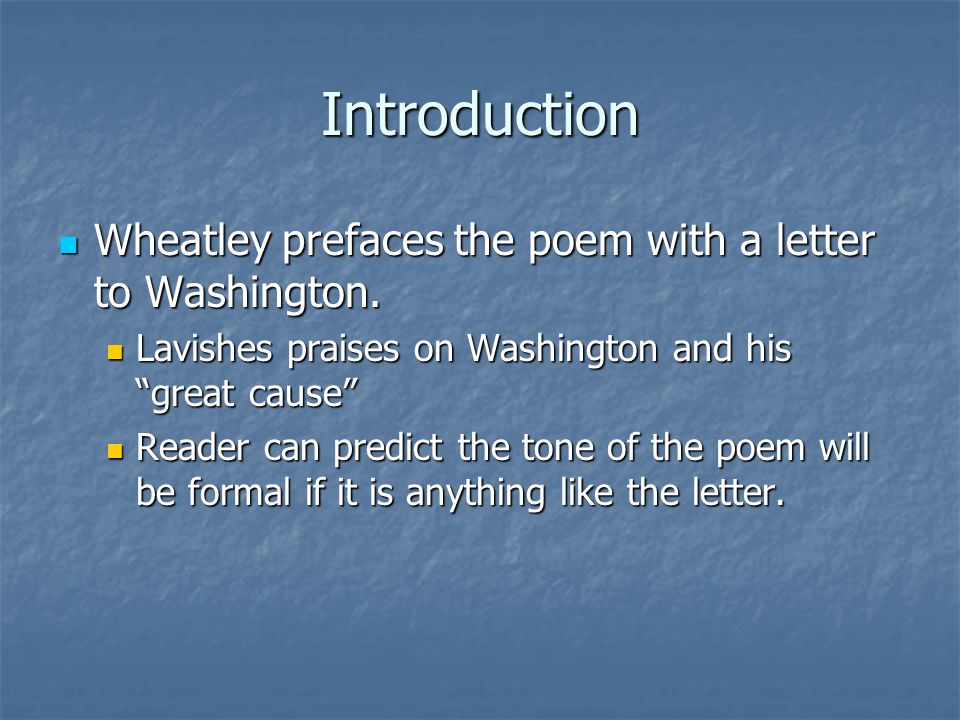 Introduction

Wheatley prefaces the poem with a letter to Washington.

Lavishes praises on Washington and his “great cause”

Reader can predict the tone of the poem will be formal if it is anything like the letter.